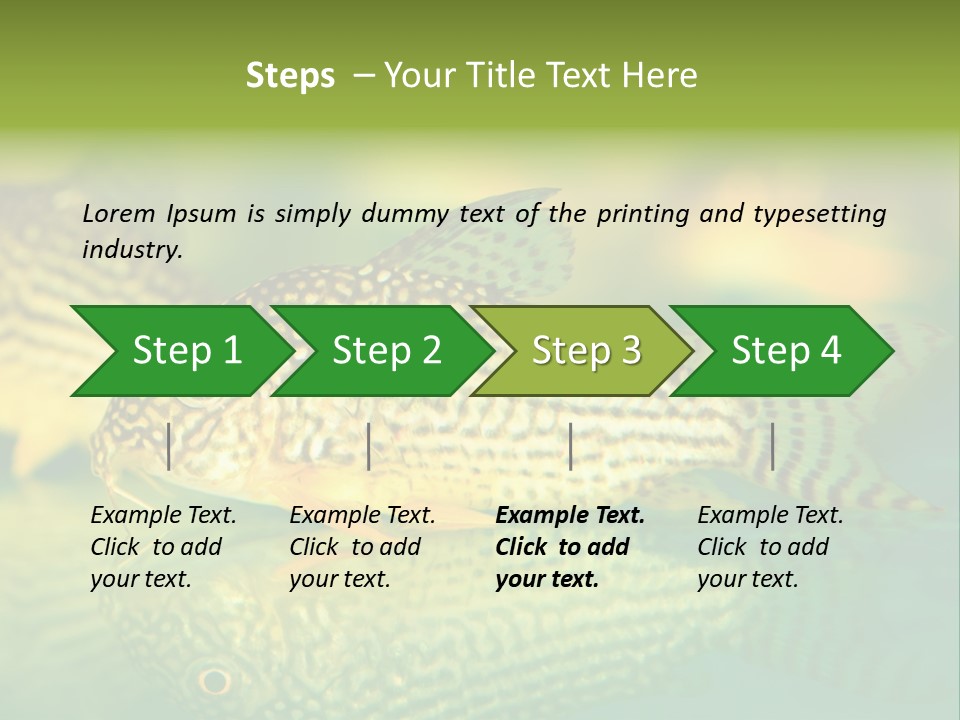 Steps – Your Title Text Here

Lorem Ipsum is simply dummy text of the printing and typesetting industry.

Step 1

Step 2

Step 3

Step 4

Example Text. Click to add your text.

Example Text. Click to add your text.

Example Text. Click to add your text.

Example Text. Click to add your text.